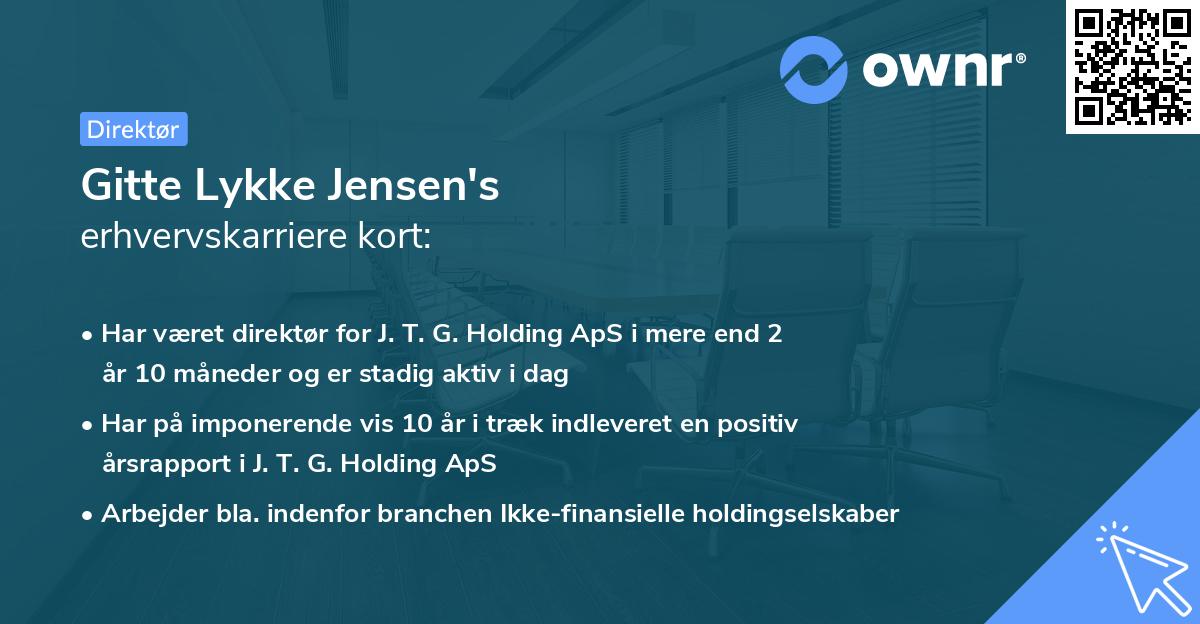 ownr®

Direktør

Gitte Lykke Jensen's
erhvervskarriere kort:

• Har været direktør for J. T. G. Holding ApS i mere end 2 år 10 måneder og er stadig aktiv i dag

• Har på imponerende vis 10 år i træk indleveret en positiv årsrapport i J. T. G. Holding ApS

• Arbejder bla. indenfor branchen Ikke-finansielle holdingselskaber